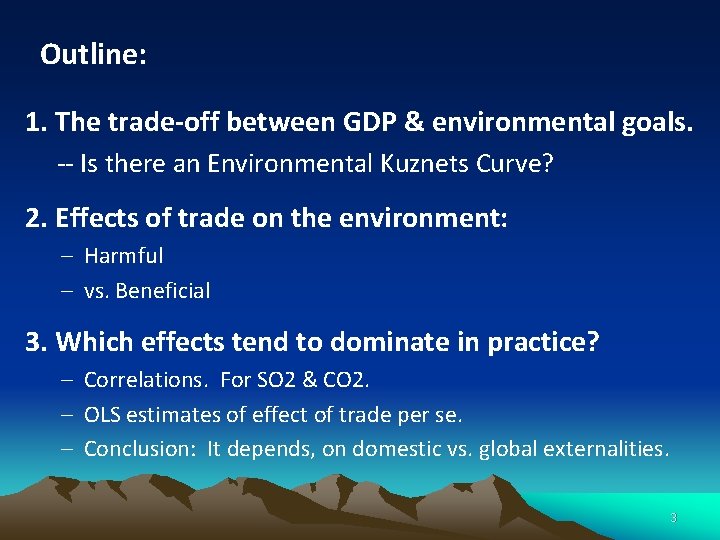 Outline:

1. The trade-off between GDP & environmental goals.

-- Is there an Environmental Kuznets Curve?

2. Effects of trade on the environment:

– Harmful

– vs. Beneficial

3. Which effects tend to dominate in practice?

– Correlations. For SO2 & CO2.

– OLS estimates of effect of trade per se.

– Conclusion: It depends, on domestic vs. global externalities.

3